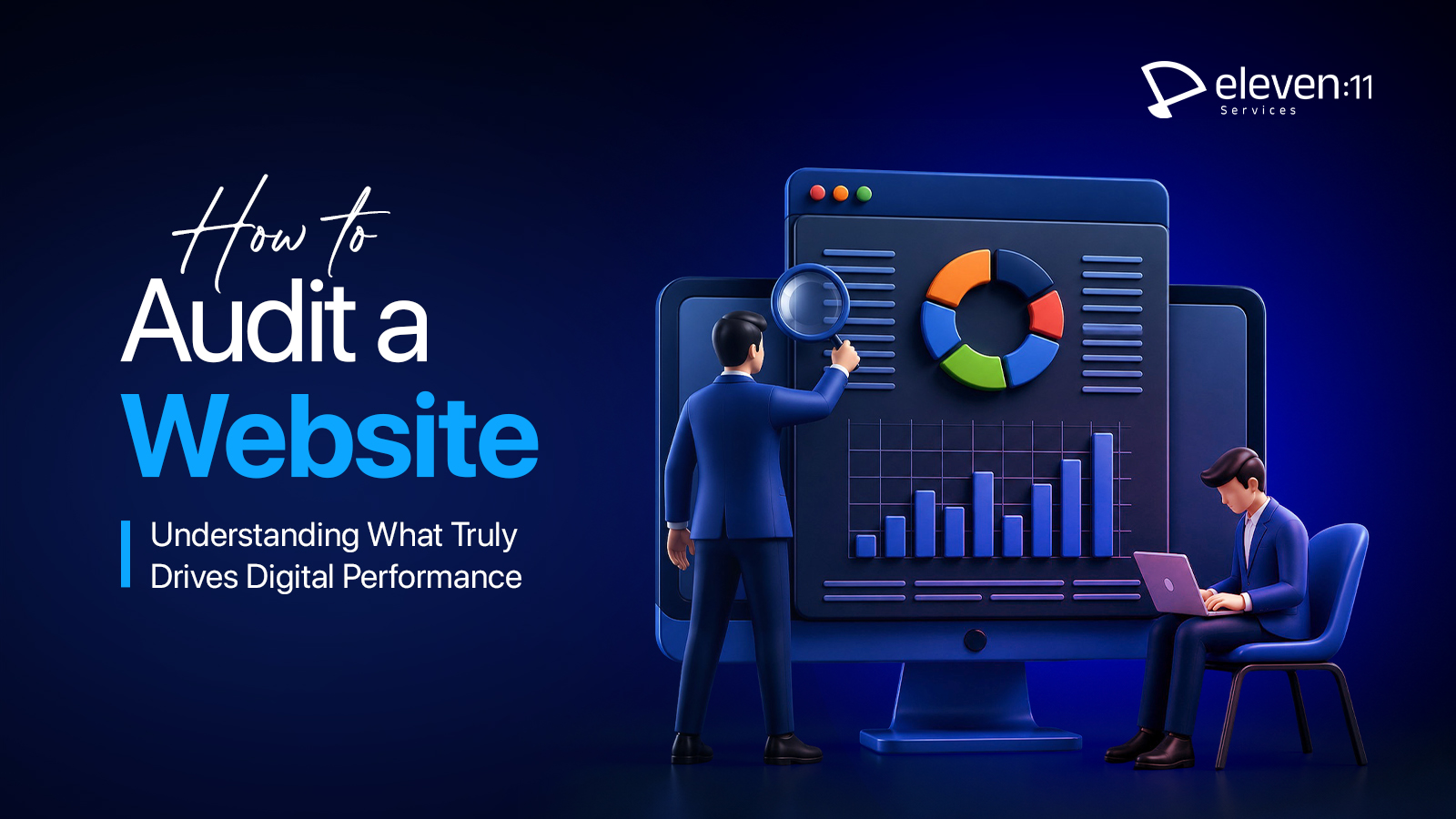 eleven:11
Services

How to
Audit a
Website

Understanding What Truly Drives Digital Performance